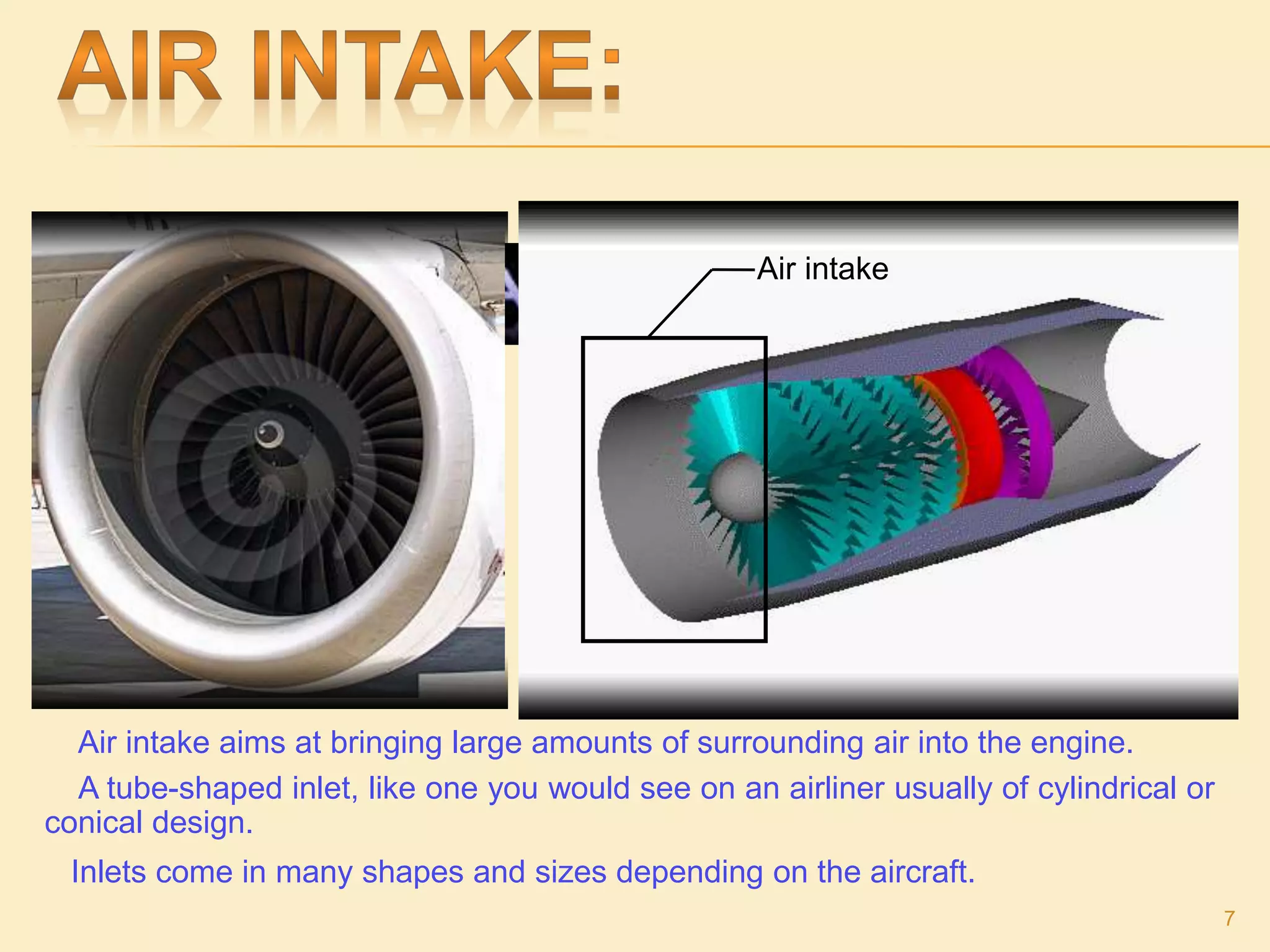 AIR INTAKE:

Air intake

Air intake aims at bringing large amounts of surrounding air into the engine.

A tube-shaped inlet, like one you would see on an airliner usually of cylindrical or conical design.

Inlets come in many shapes and sizes depending on the aircraft.

7